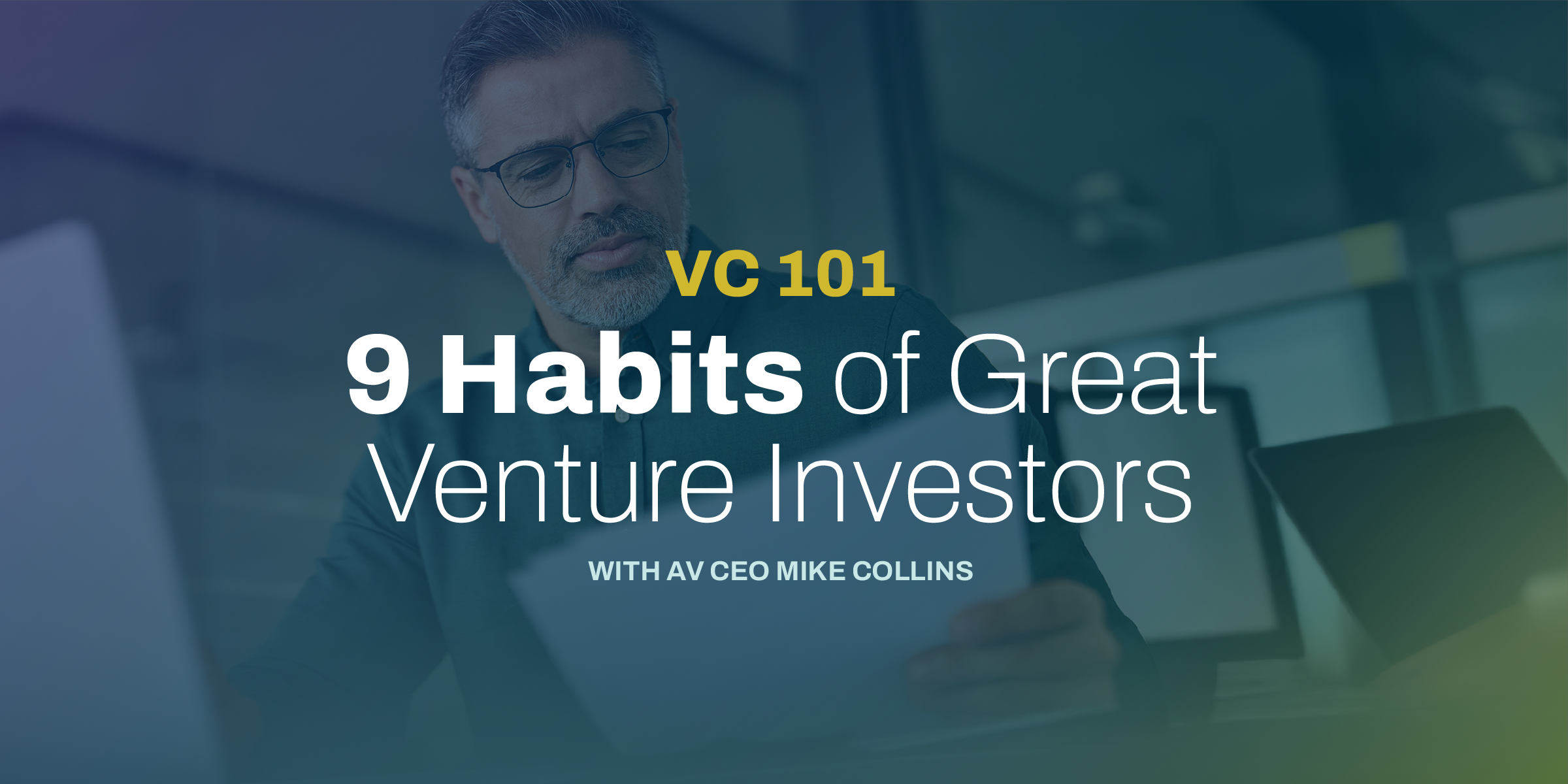 VC 101

9 Habits of Great Venture Investors

WITH AV CEO MIKE COLLINS